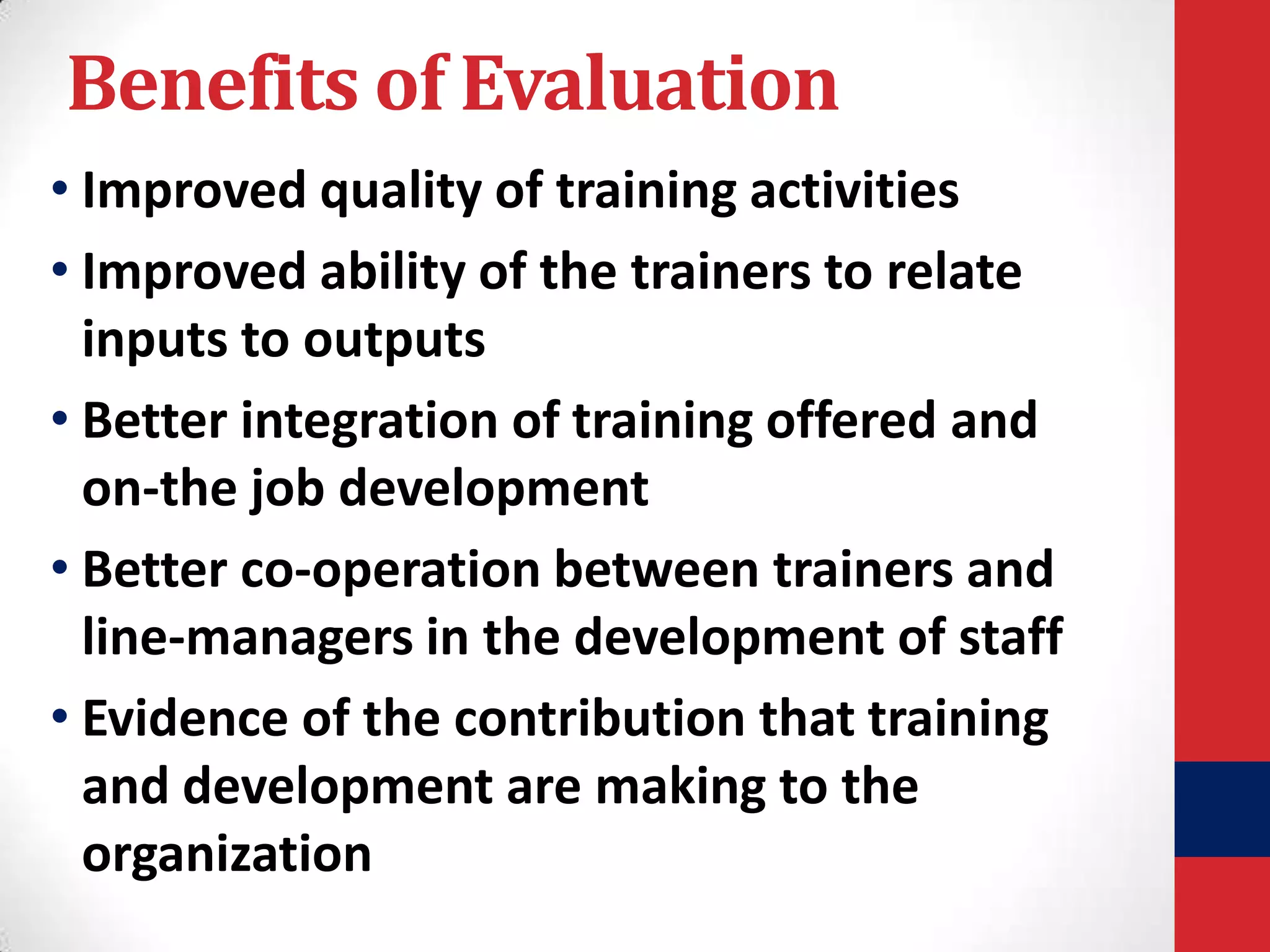 Benefits of Evaluation

• Improved quality of training activities
• Improved ability of the trainers to relate inputs to outputs
• Better integration of training offered and on-the job development
• Better co-operation between trainers and line-managers in the development of staff
• Evidence of the contribution that training and development are making to the organization